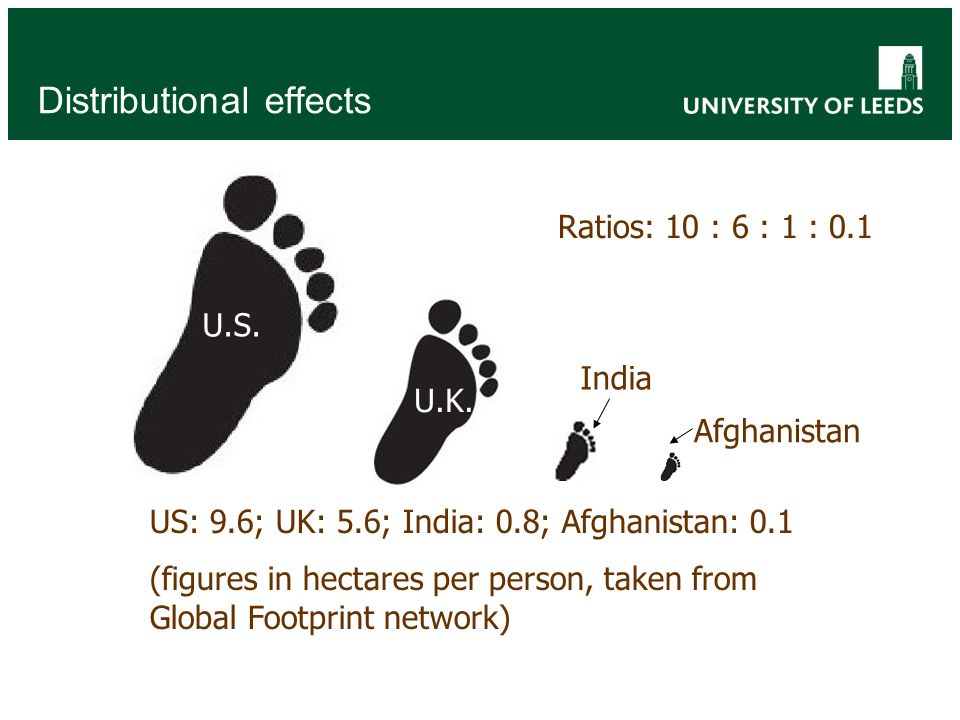 Distributional effects

UNIVERSITY OF LEEDS

Ratios: 10 : 6 : 1 : 0.1

U.S.

U.K.

India

Afghanistan

US: 9.6; UK: 5.6; India: 0.8; Afghanistan: 0.1

(figures in hectares per person, taken from Global Footprint network)